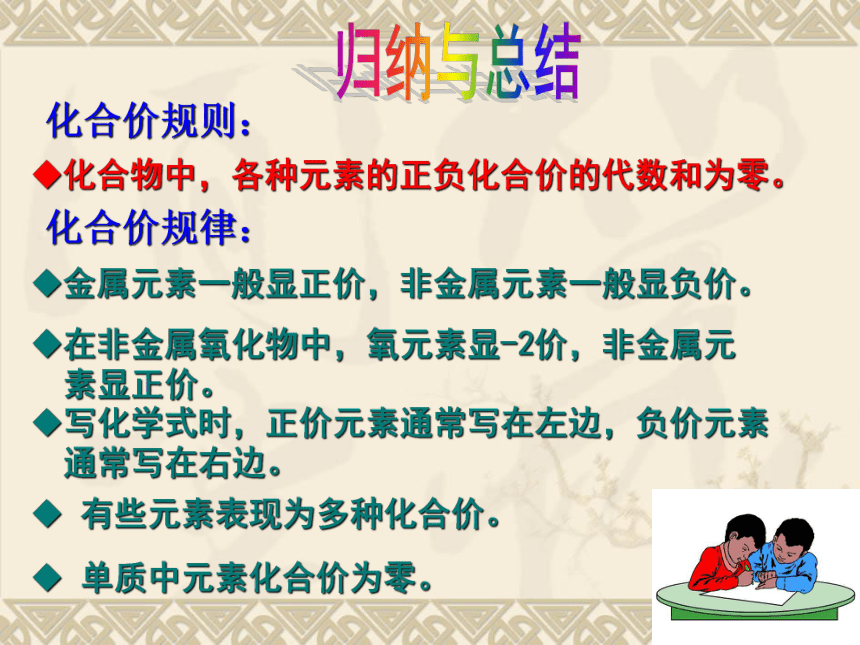 归纳与总结

化合价规则：

◆化合物中，各种元素的正负化合价的代数和为零。

化合价规律：

◆金属元素一般显正价，非金属元素一般显负价。

◆在非金属氧化物中，氧元素显-2价，非金属元素显正价。

◆写化学式时，正价元素通常写在左边，负价元素通常写在右边。

◆ 有些元素表现为多种化合价。

◆ 单质中元素化合价为零。